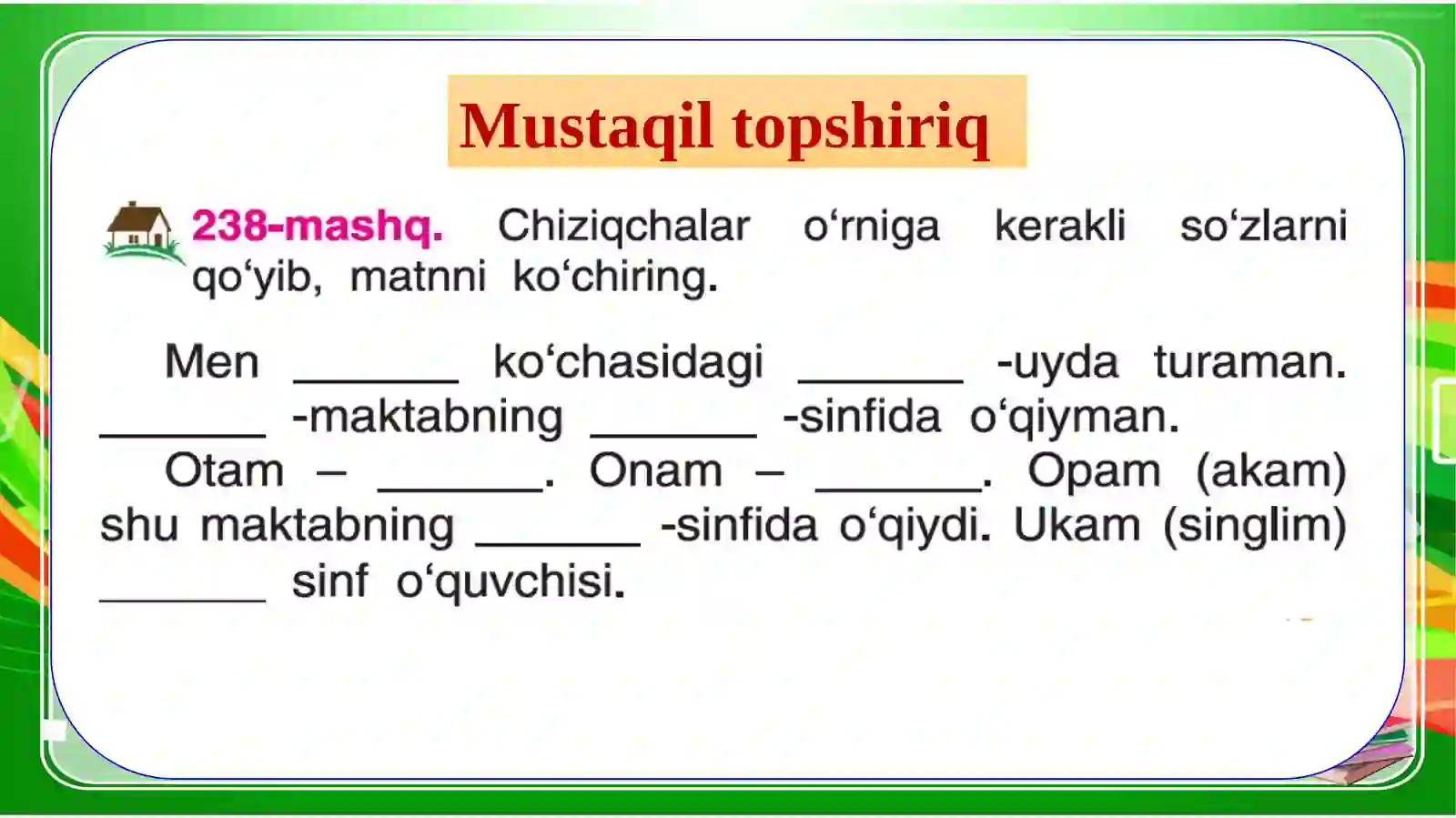 Mustaqil topshiriq

238-mashq. Chiziqchalar o‘rniga kerakli so‘zlarni qo‘yib, matnni ko‘chiring.

Men _______ ko‘chasidagi _______ -uyda turaman. _______ -maktabning _______ -sinfida o‘qiyman. Otam – _______. Onam – _______. Opam (akam) shu maktabning _______ -sinfida o‘qiydi. Ukam (singlim) _______ sinf o‘quvchisi.